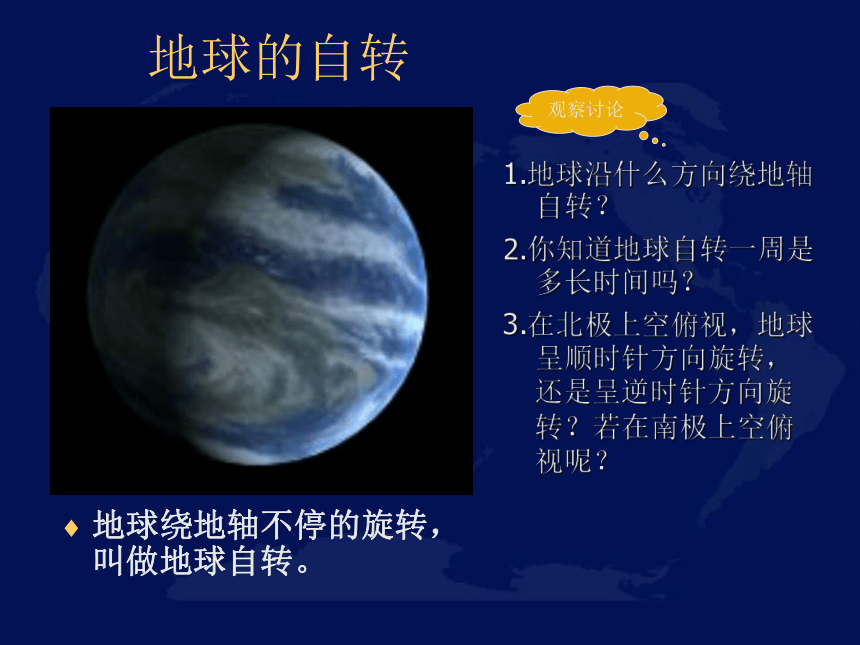 地球的自转

观察讨论

1.地球沿什么方向绕地轴自转？

2.你知道地球自转一周是多长时间吗？

3.在北极上空俯视，地球呈顺时针方向旋转，还是呈逆时针方向旋转？若在南极上空俯视呢？

♦ 地球绕地轴不停的旋转，叫做地球自转。